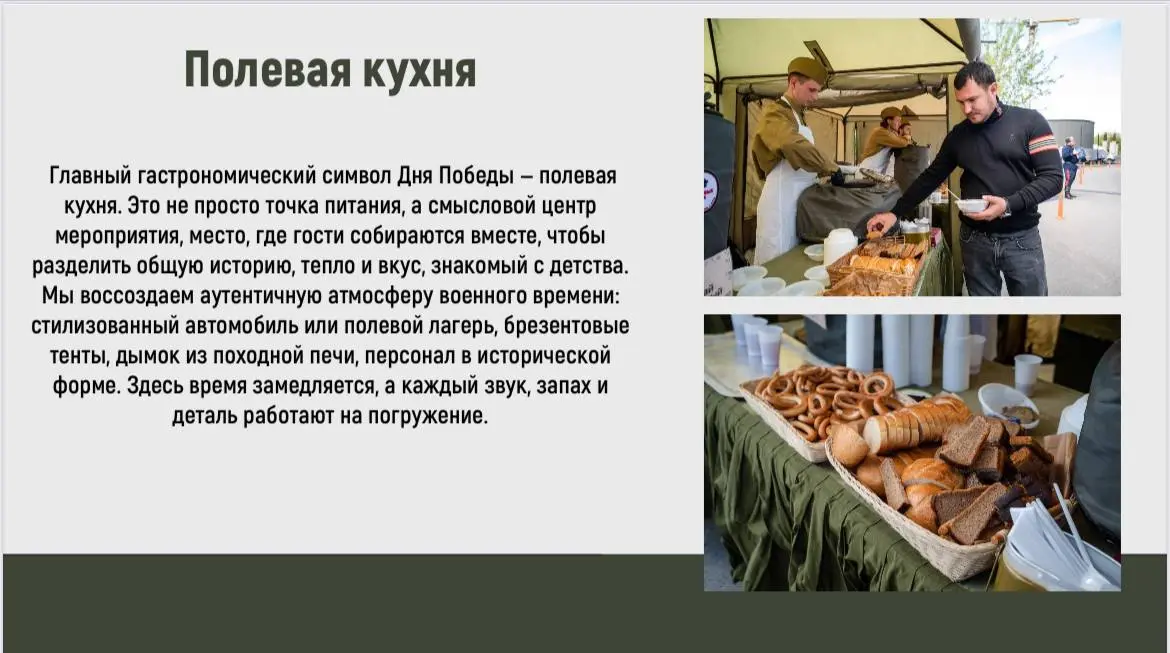 Полевая кухня

Главный гастрономический символ Дня Победы – полевая кухня. Это не просто точка питания, а смысловой центр мероприятия, место, где гости собираются вместе, чтобы разделить общую историю, тепло и вкус, знакомый с детства. Мы воссоздаем аутентичную атмосферу военного времени: стилизованный автомобиль или полевой лагерь, брезентовые тенты, дымок из походной печи, персонал в исторической форме. Здесь время замедляется, а каждый звук, запах и деталь работают на погружение.